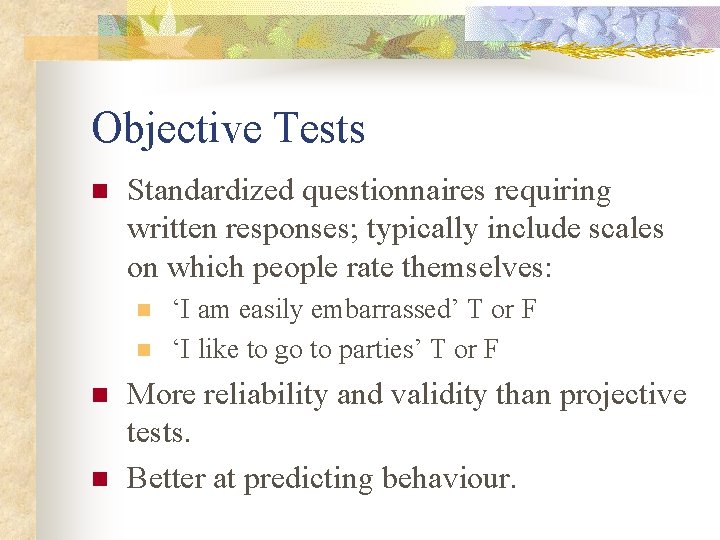 Objective Tests

Standardized questionnaires requiring written responses; typically include scales on which people rate themselves:

‘I am easily embarrassed’ T or F

‘I like to go to parties’ T or F

More reliability and validity than projective tests.

Better at predicting behaviour.